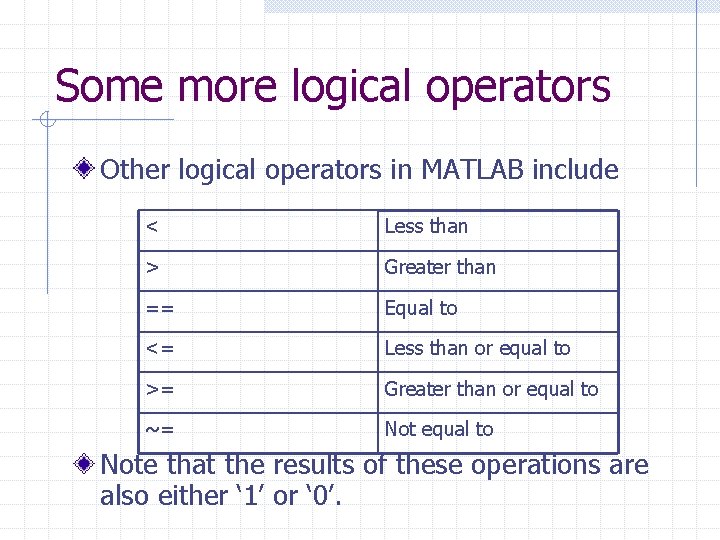 Some more logical operators

Other logical operators in MATLAB include

| < | Less than |
|---|---|
| > | Greater than |
| == | Equal to |
| <= | Less than or equal to |
| >= | Greater than or equal to |
| ~= | Not equal to |

Note that the results of these operations are also either ‘1’ or ‘0’.